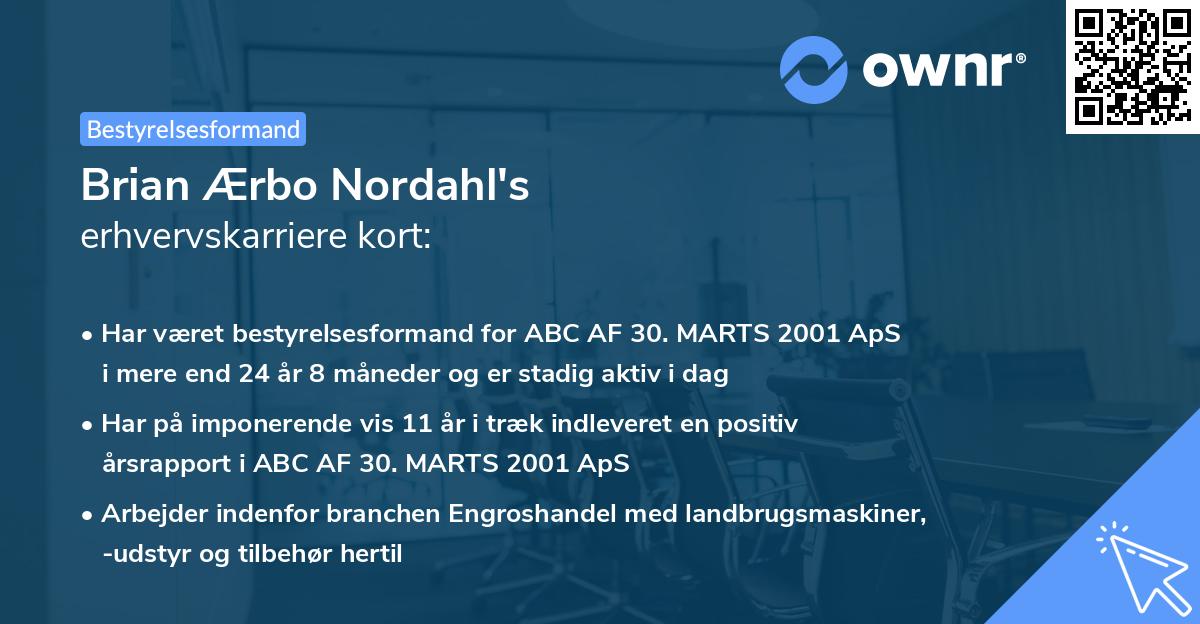 ownr®

Bestyrelsesformand

Brian Ærbo Nordahl's erhvervskarriere kort:

• Har været bestyrelsesformand for ABC AF 30. MARTS 2001 ApS i mere end 24 år 8 måneder og er stadig aktiv i dag

• Har på imponerende vis 11 år i træk indleveret en positiv årsrapport i ABC AF 30. MARTS 2001 ApS

• Arbejder indenfor branchen Engroshandel med landbrugsmaskiner, -udstyr og tilbehør hertil